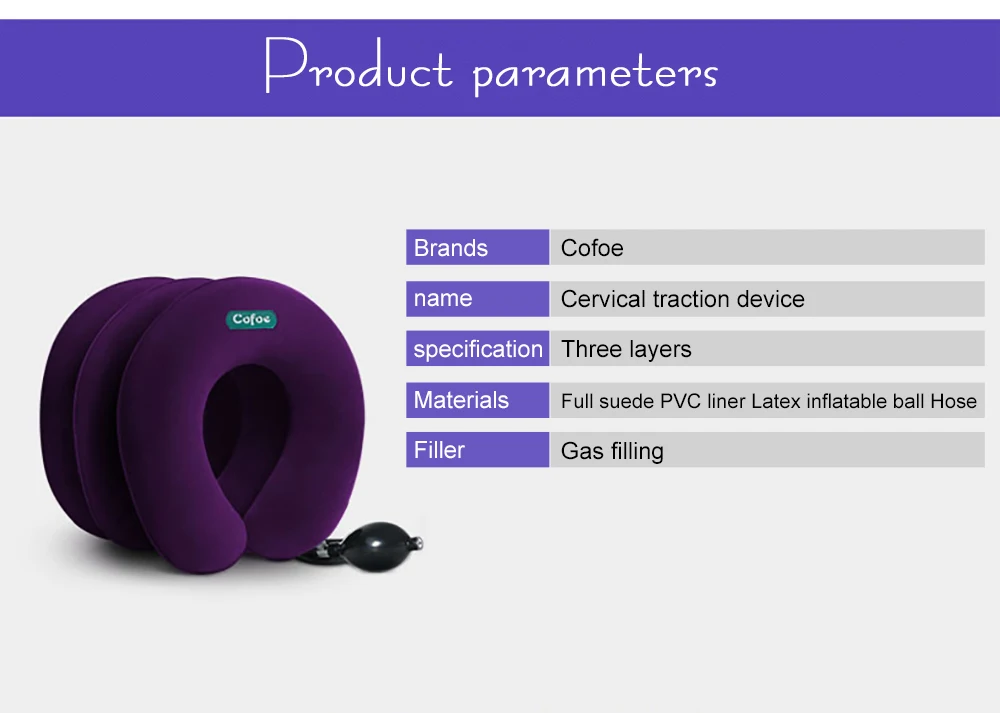 Product parameters

Cofoe

| Brands | Cofoe |
|---|---|
| name | Cervical traction device |
| specification | Three layers |
| Materials | Full suede PVC liner Latex inflatable ball Hose |
| Filler | Gas filling |